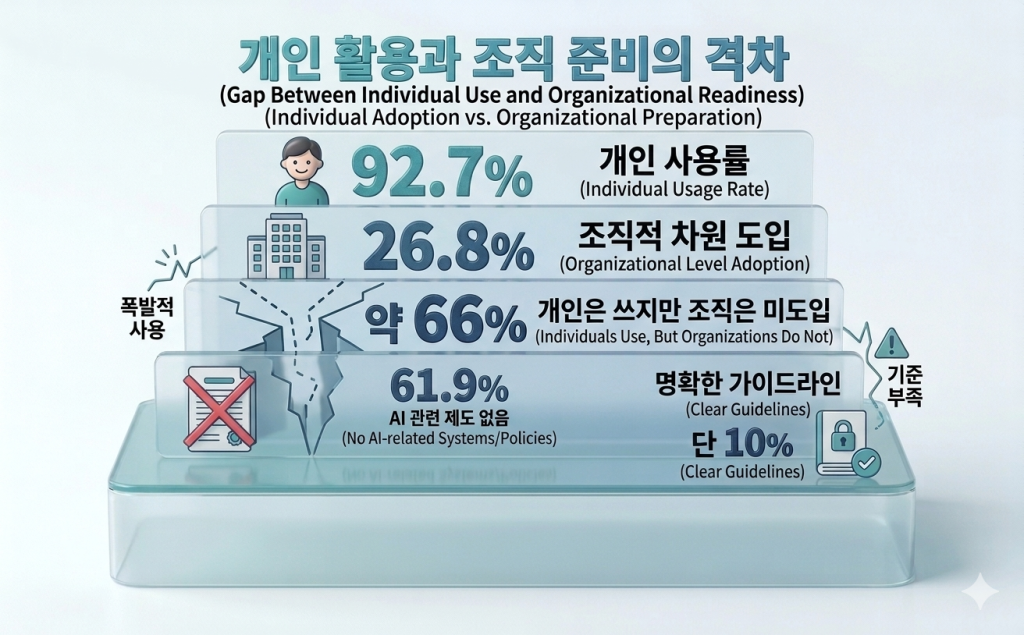 개인 활용과 조직 준비의 격차
(Gap Between Individual Use and Organizational Readiness)
(Individual Adoption vs. Organizational Preparation)

92.7% 개인 사용률
(Individual Usage Rate)

26.8% 조직적 차원 도입
(Organizational Level Adoption)

폭발적 사용

약 66% 개인은 쓰지만 조직은 미도입
(Individuals Use, But Organizations Do Not)

61.9%
AI 관련 제도 없음
(No AI-related Systems/Policies)

명확한 가이드라인
(Clear Guidelines)
단 10%
(Clear Guidelines)

기준 부족